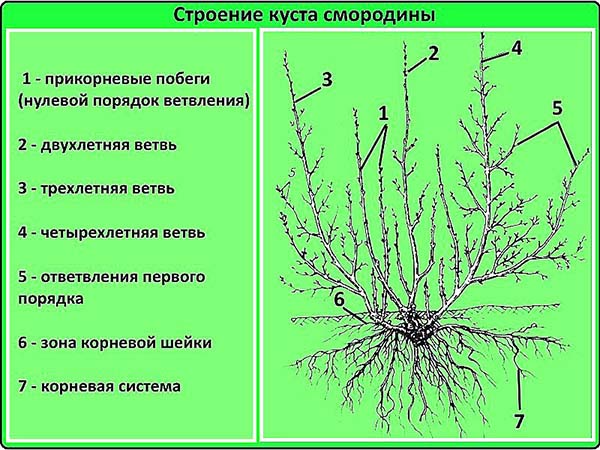 Строение куста смородины

1 - прикорневые побеги (нулевой порядок ветвления)

2 - двухлетняя ветвь

3 - трехлетняя ветвь

4 - четырехлетняя ветвь

5 - ответвления первого порядка

6 - зона корневой шейки

7 - корневая система

3
2
4
1
5
5
6
7